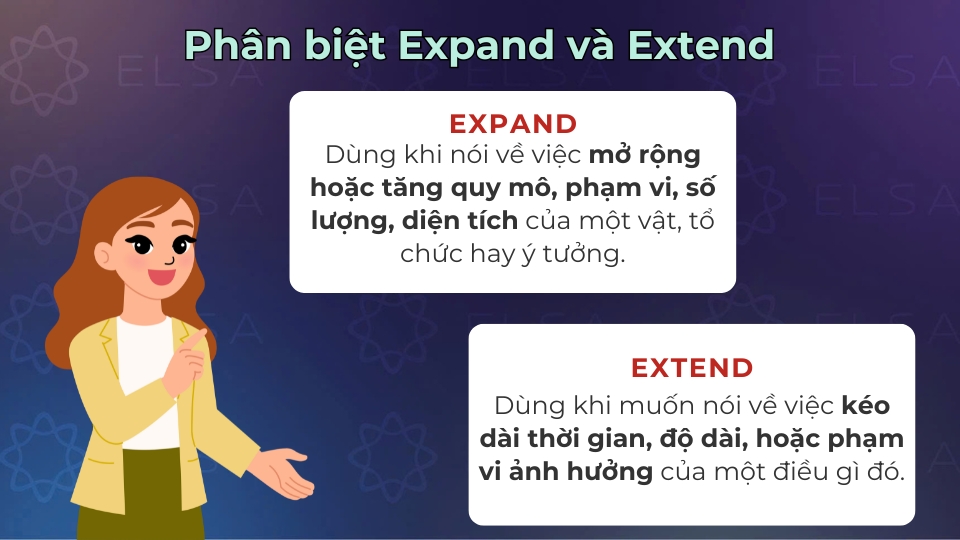 Phân biệt Expand và Extend

ELSA

EXPAND
Dùng khi nói về việc mở rộng hoặc tăng quy mô, phạm vi, số lượng, diện tích của một vật, tổ chức hay ý tưởng.

EXTEND
Dùng khi muốn nói về việc kéo dài thời gian, độ dài, hoặc phạm vi ảnh hưởng của một điều gì đó.